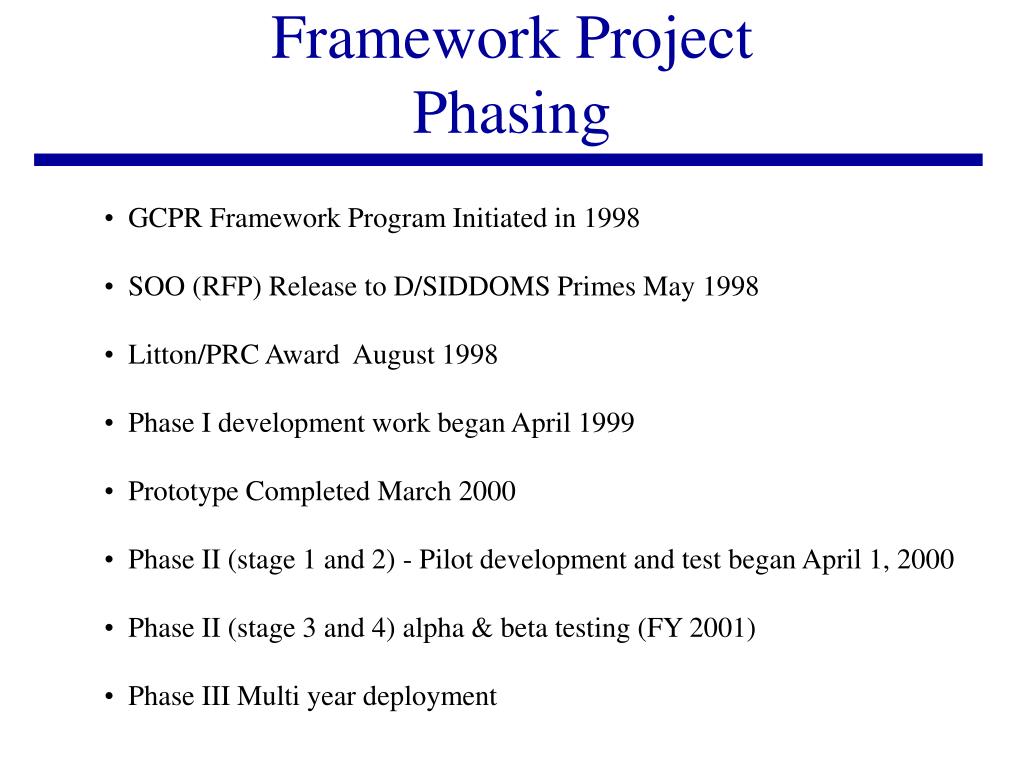 Framework Project Phasing

• GCPR Framework Program Initiated in 1998

• SOO (RFP) Release to D/SIDDOMS Primes May 1998

• Litton/PRC Award August 1998

• Phase I development work began April 1999

• Prototype Completed March 2000

• Phase II (stage 1 and 2) - Pilot development and test began April 1, 2000

• Phase II (stage 3 and 4) alpha & beta testing (FY 2001)

• Phase III Multi year deployment